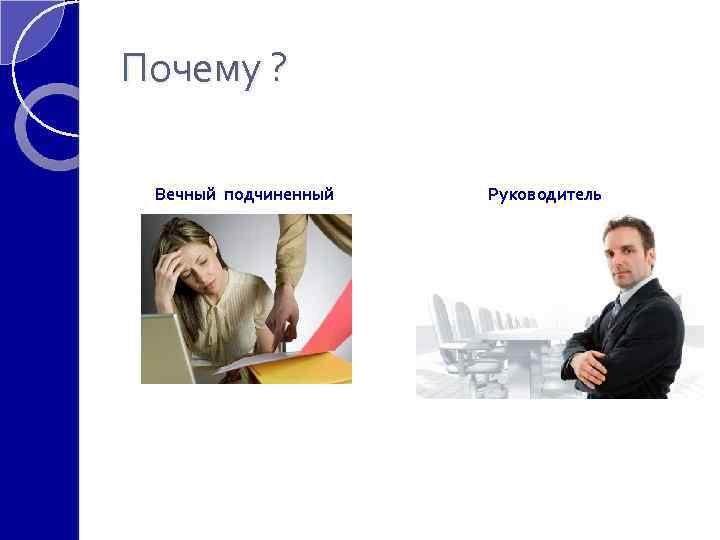 Почему ?

Вечный подчиненный

Руководитель